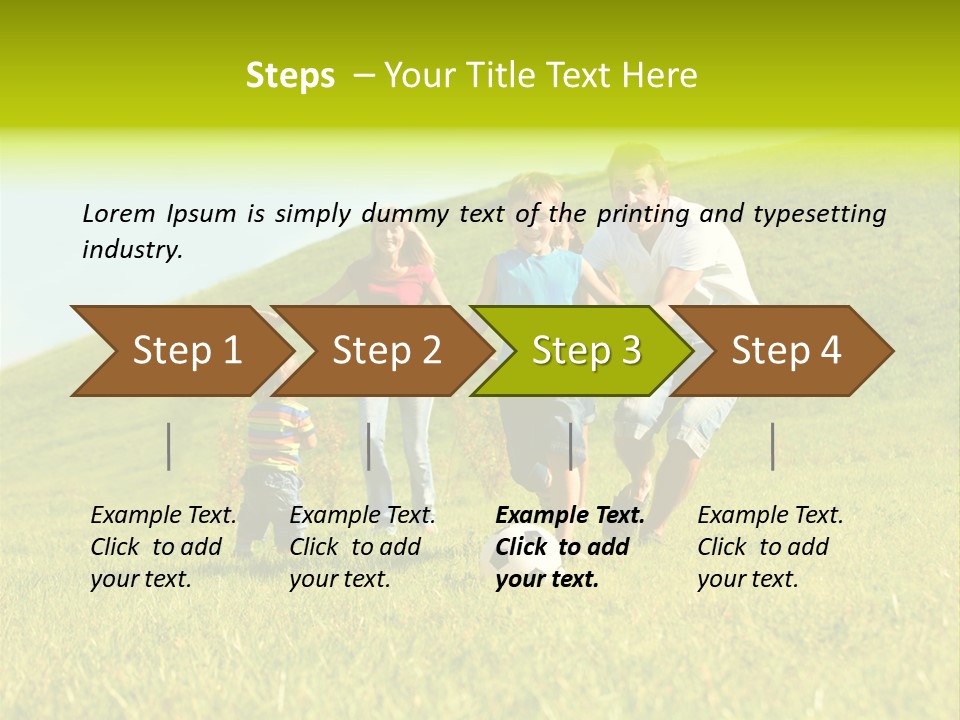 Steps – Your Title Text Here

Lorem Ipsum is simply dummy text of the printing and typesetting industry.

Step 1

Step 2

Step 3

Step 4

Example Text. Click to add your text.

Example Text. Click to add your text.

Example Text. Click to add your text.

Example Text. Click to add your text.